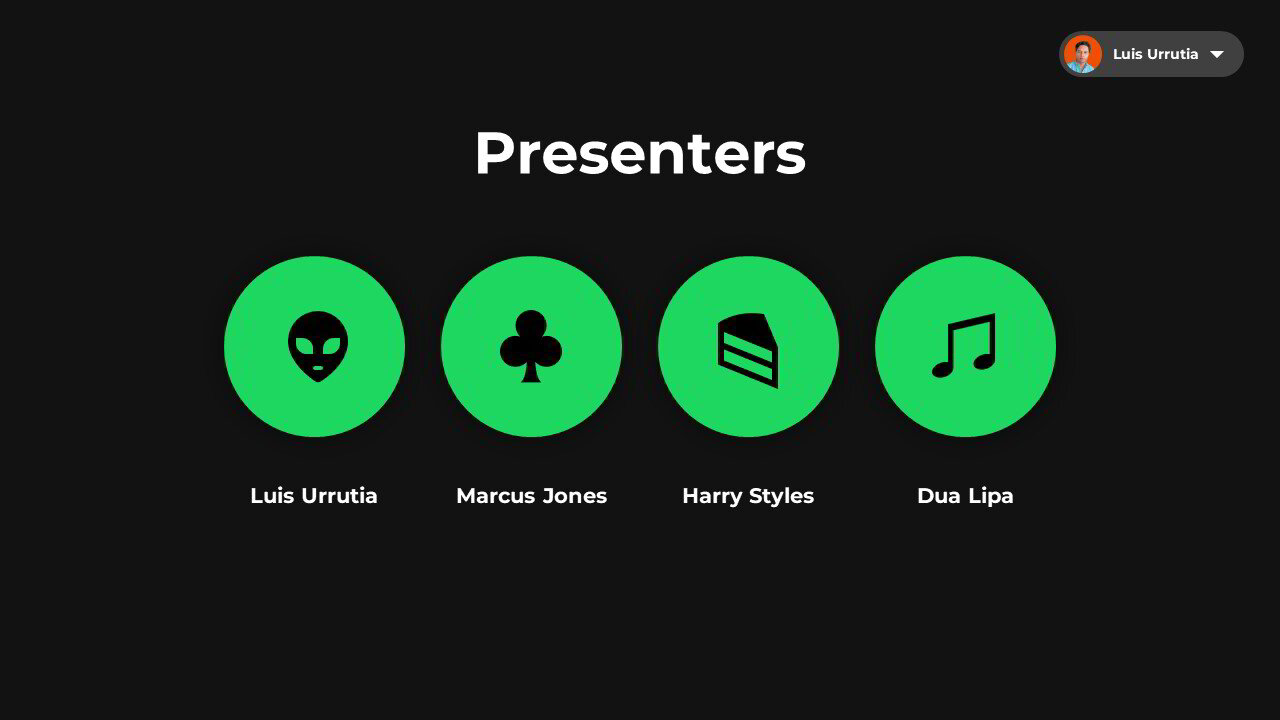 Luis Urrutia

Presenters

Luis Urrutia

Marcus Jones

Harry Styles

Dua Lipa